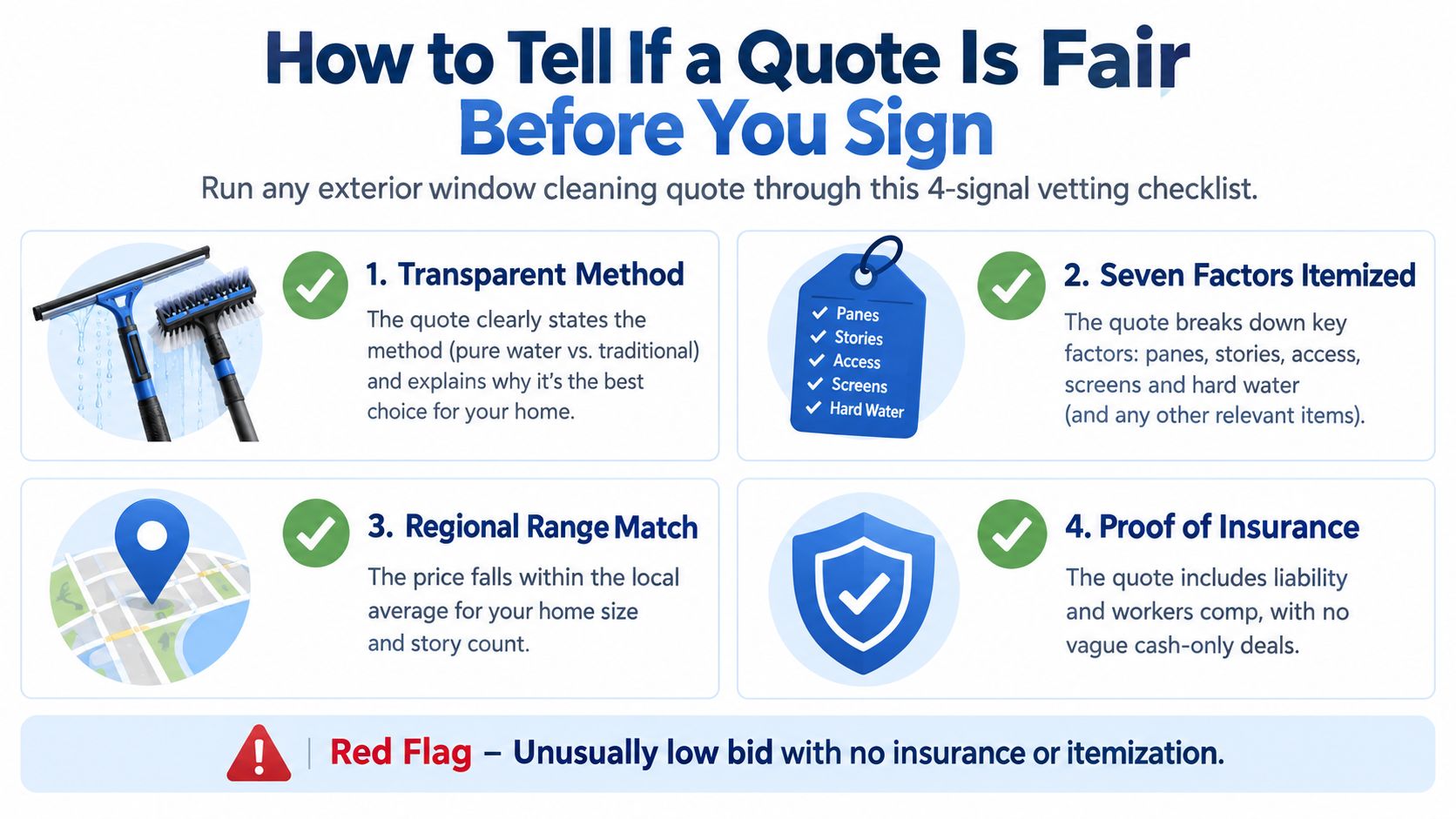 How to Tell If a Quote Is Fair Before You Sign

Run any exterior window cleaning quote through this 4-signal vetting checklist.

1. Transparent Method

The quote clearly states the method (pure water vs. traditional) and explains why it's the best choice for your home.

Panes
Stories
Access
Screens
Hard Water

2. Seven Factors Itemized

The quote breaks down key factors: panes, stories, access, screens and hard water (and any other relevant items).

3. Regional Range Match

The price falls within the local average for your home size and story count.

4. Proof of Insurance

The quote includes liability and workers comp, with no vague cash-only deals.

Red Flag – Unusually low bid with no insurance or itemization.